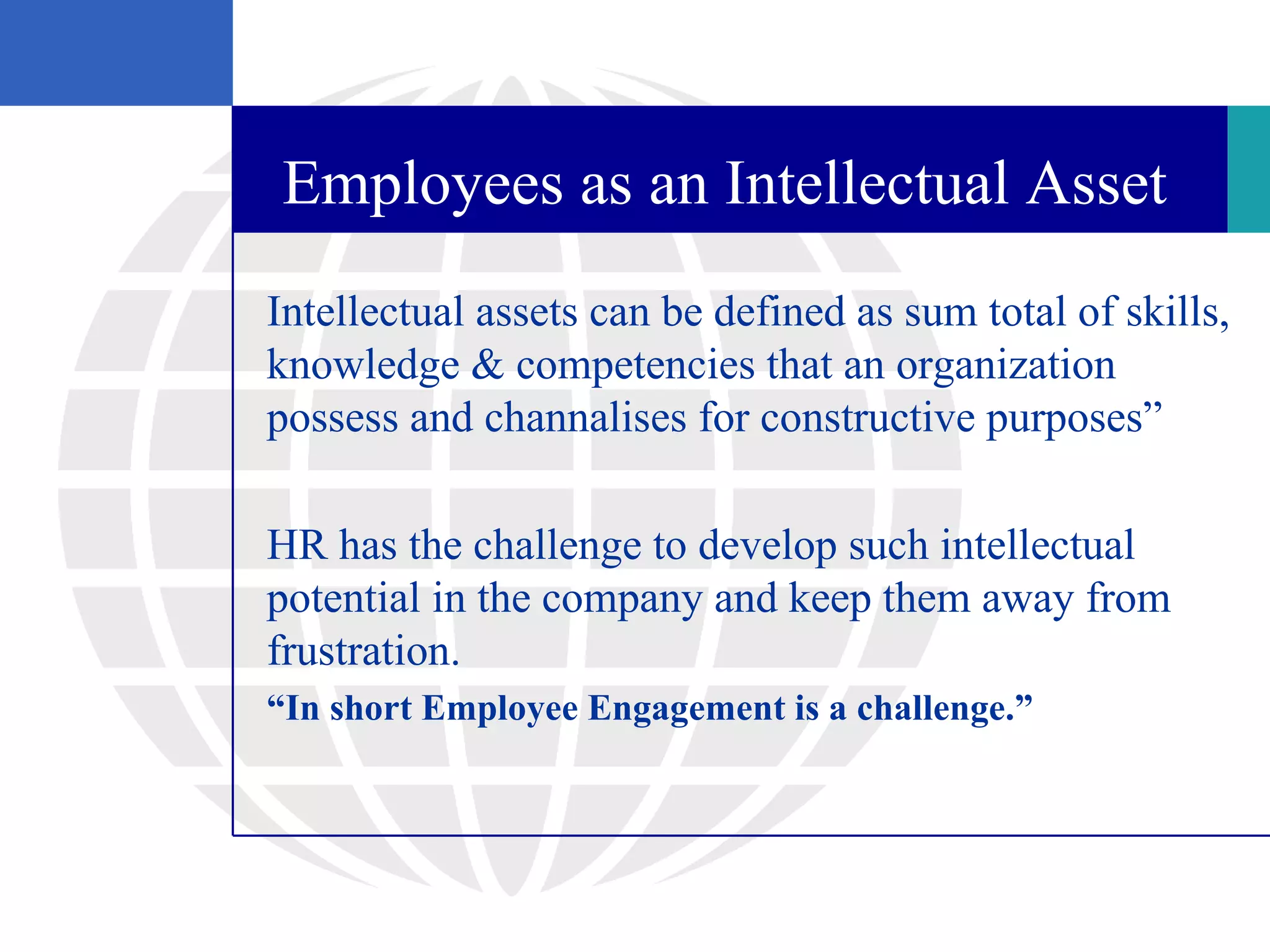 Employees as an Intellectual Asset

Intellectual assets can be defined as sum total of skills, knowledge & competencies that an organization possess and channalises for constructive purposes”

HR has the challenge to develop such intellectual potential in the company and keep them away from frustration.

“In short Employee Engagement is a challenge.”